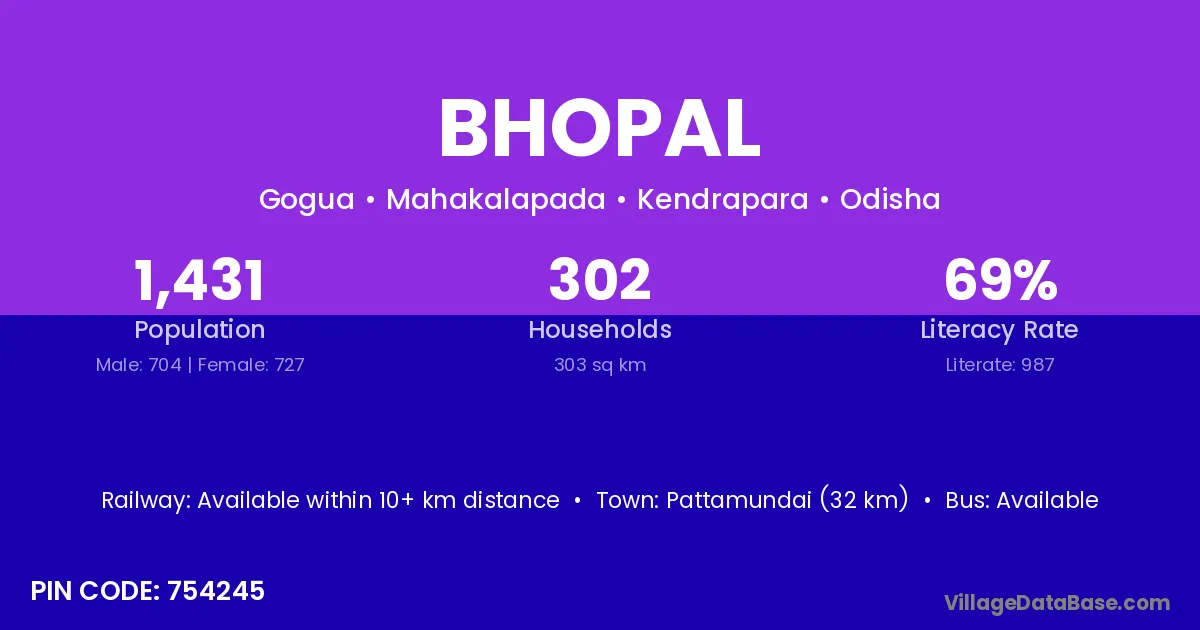 BHOPAL

Gogua • Mahakalapada • Kendrapara • Odisha

1,431
Population
Male: 704 | Female: 727

302
Households
303 sq km

69%
Literacy Rate
Literate: 987

Railway: Available within 10+ km distance • Town: Pattamundai (32 km) • Bus: Available

PIN CODE: 754245

VillageDataBase.com